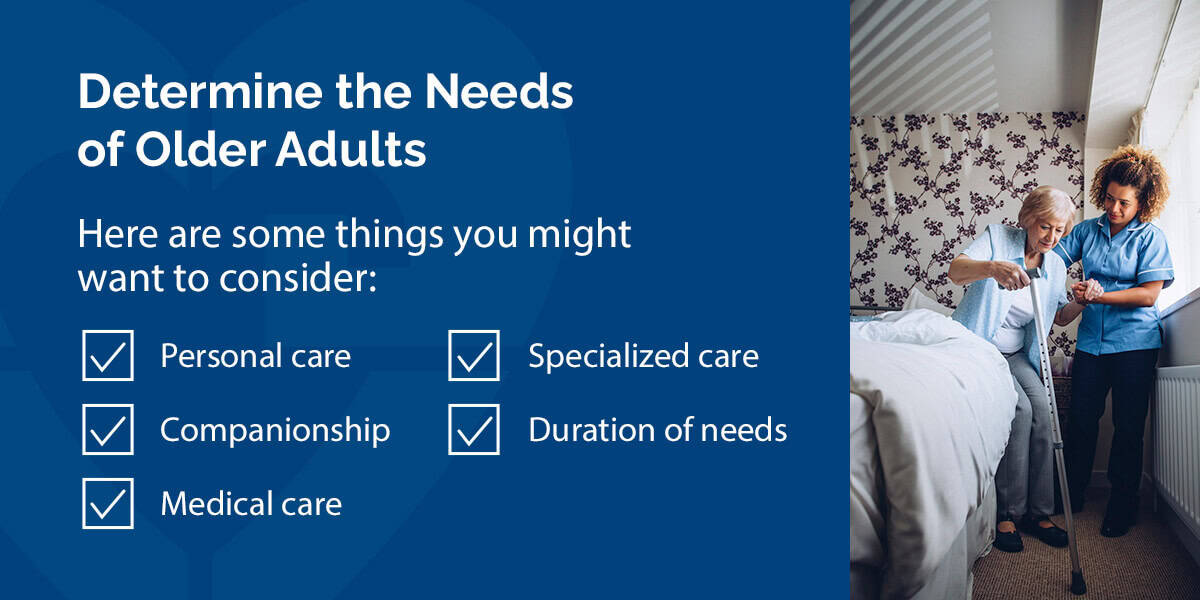 Determine the Needs of Older Adults

Here are some things you might want to consider:

Personal care

Companionship

Medical care

Specialized care

Duration of needs